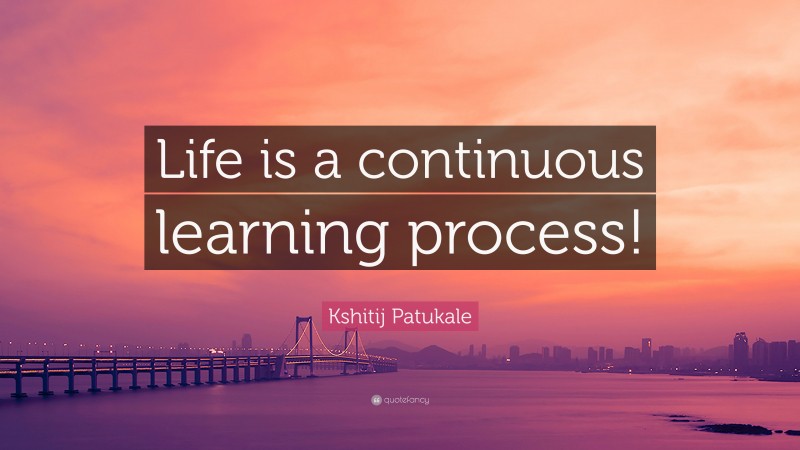 Life is a continuous learning process!

Kshitij Patukale

quotefancy